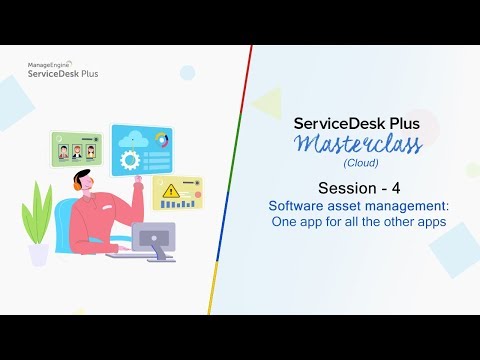 ManageEngine
ServiceDesk Plus

ServiceDesk Plus
Masterclass
(Cloud)

Session - 4
Software asset management:
One app for all the other apps